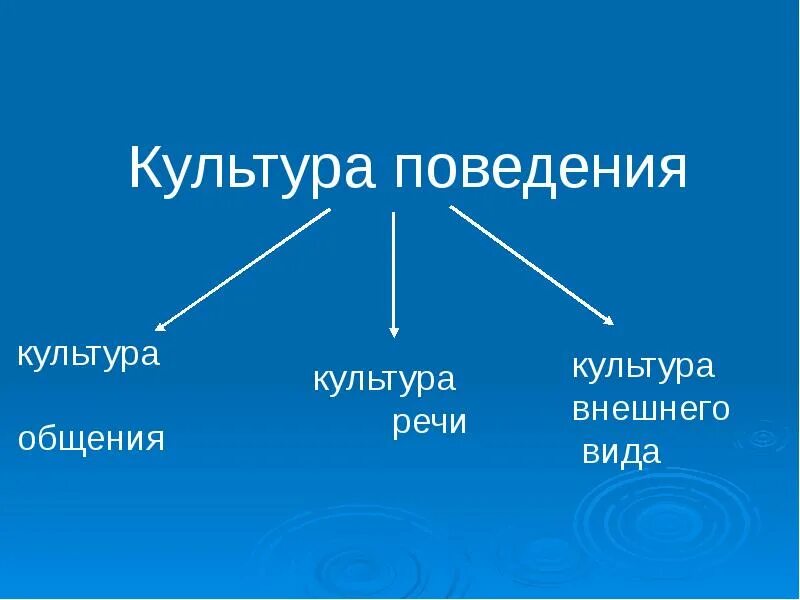 Культура поведения

культура

общения

культура
речи

культура
внешнего
вида